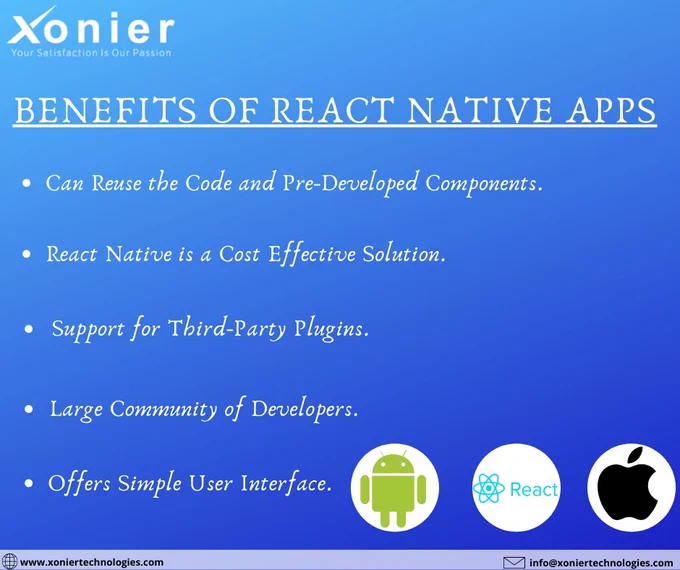 Xonier
Your Satisfaction Is Our Passion

BENEFITS OF REACT NATIVE APPS

• Can Reuse the Code and Pre-Developed Components.

• React Native is a Cost Effective Solution.

• Support for Third-Party Plugins.

• Large Community of Developers.

• Offers Simple User Interface.

React

www.xoniertechnologies.com

info@xoniertechnologies.com